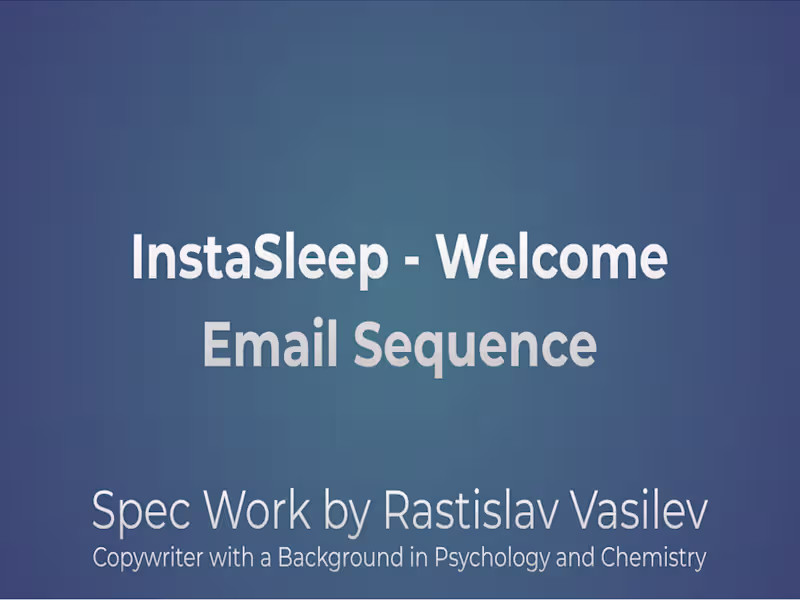 InstaSleep - Welcome
Email Sequence

Spec Work by Rastislav Vasilev
Copywriter with a Background in Psychology and Chemistry